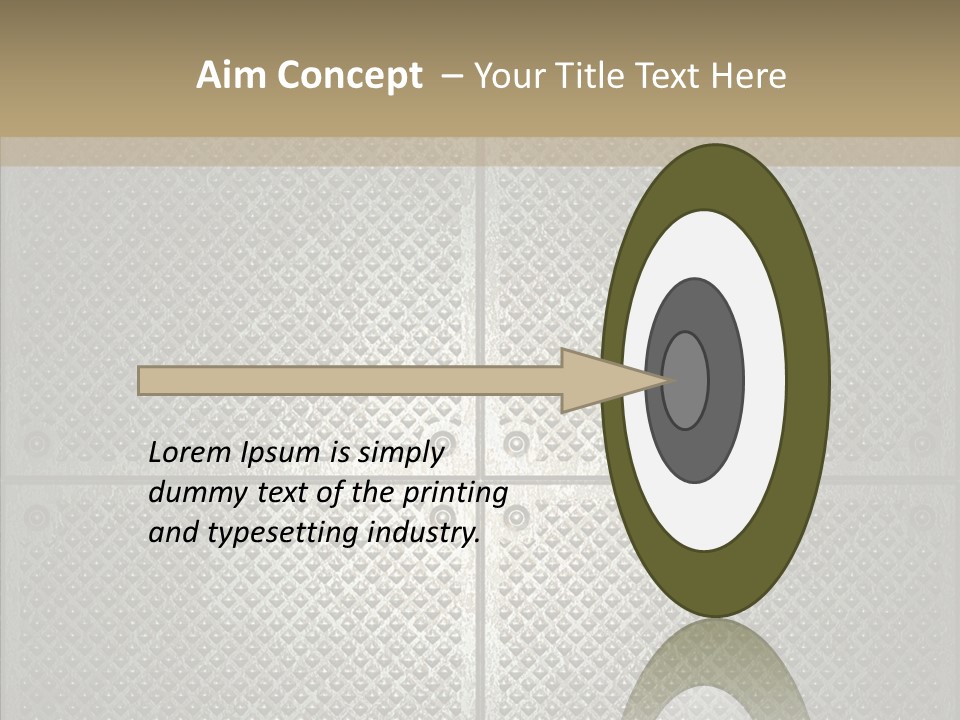 Aim Concept – Your Title Text Here

Lorem Ipsum is simply dummy text of the printing and typesetting industry.